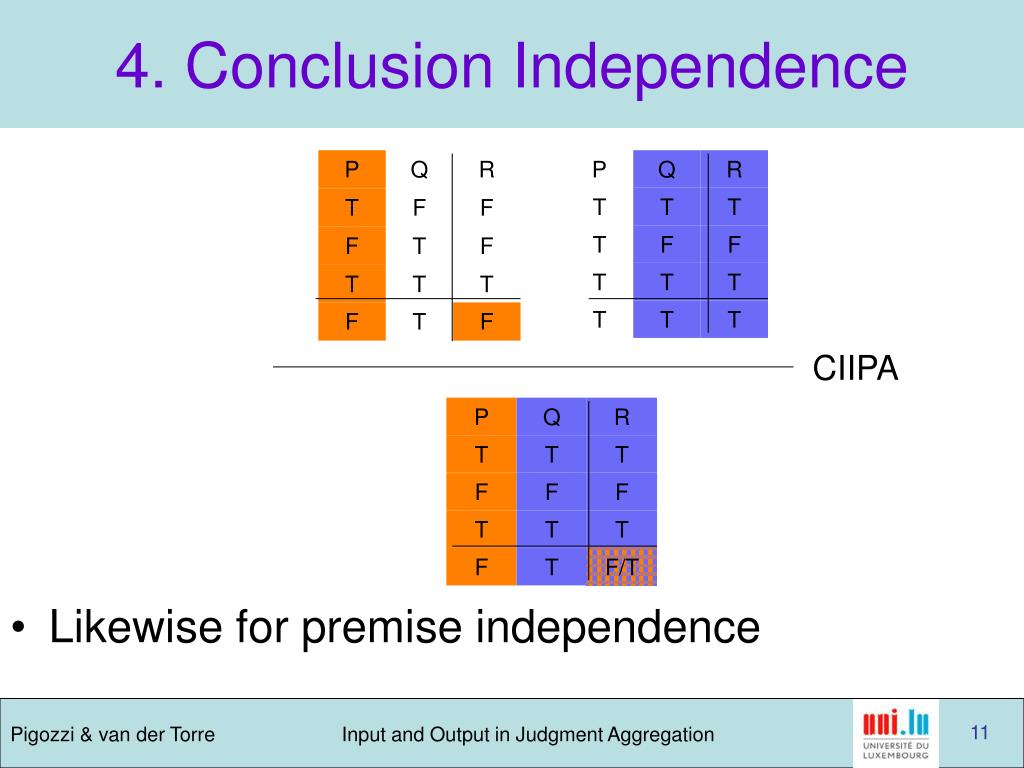 4. Conclusion Independence

| P | Q | R |
|---|---|---|
| T | F | F |
| F | T | F |
| T | T | T |
| F | T | F |

| P | Q | R |
|---|---|---|
| T | T | T |
| T | F | F |
| T | T | T |
| T | T | T |

CIIPA

| P | Q | R |
|---|---|---|
| T | T | T |
| F | F | F |
| T | T | T |
| F | T | F/T |

• Likewise for premise independence

Pigozzi & van der Torre

Input and Output in Judgment Aggregation

uni.lu UNIVERSITÉ DU LUXEMBOURG

11